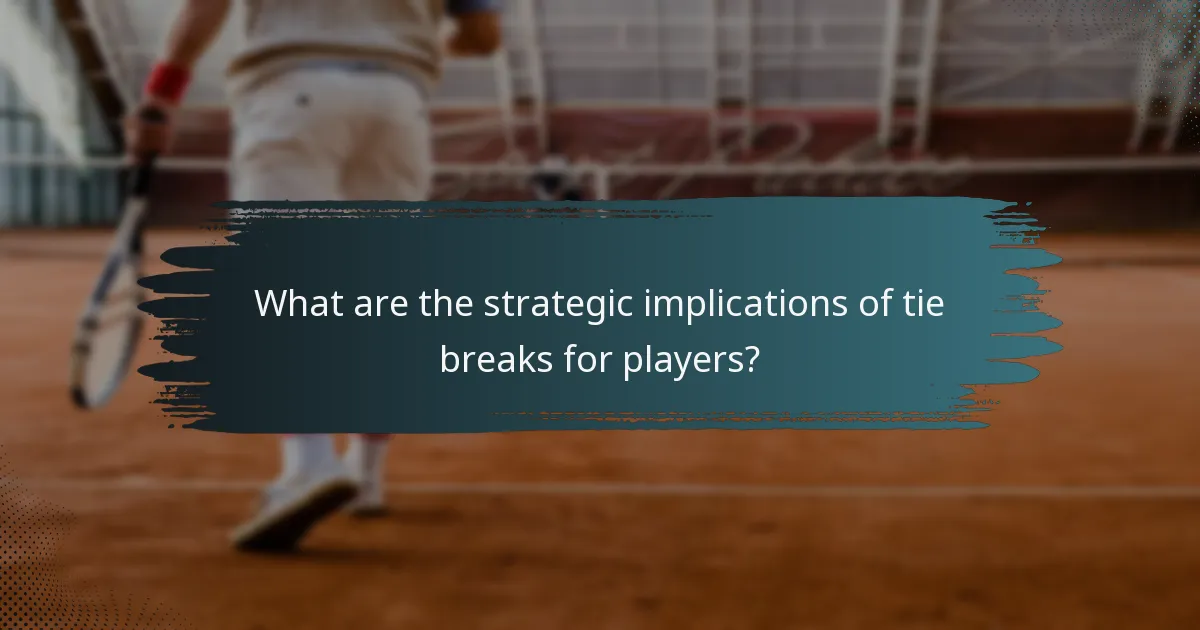 What are the strategic implications of tie breaks for players?